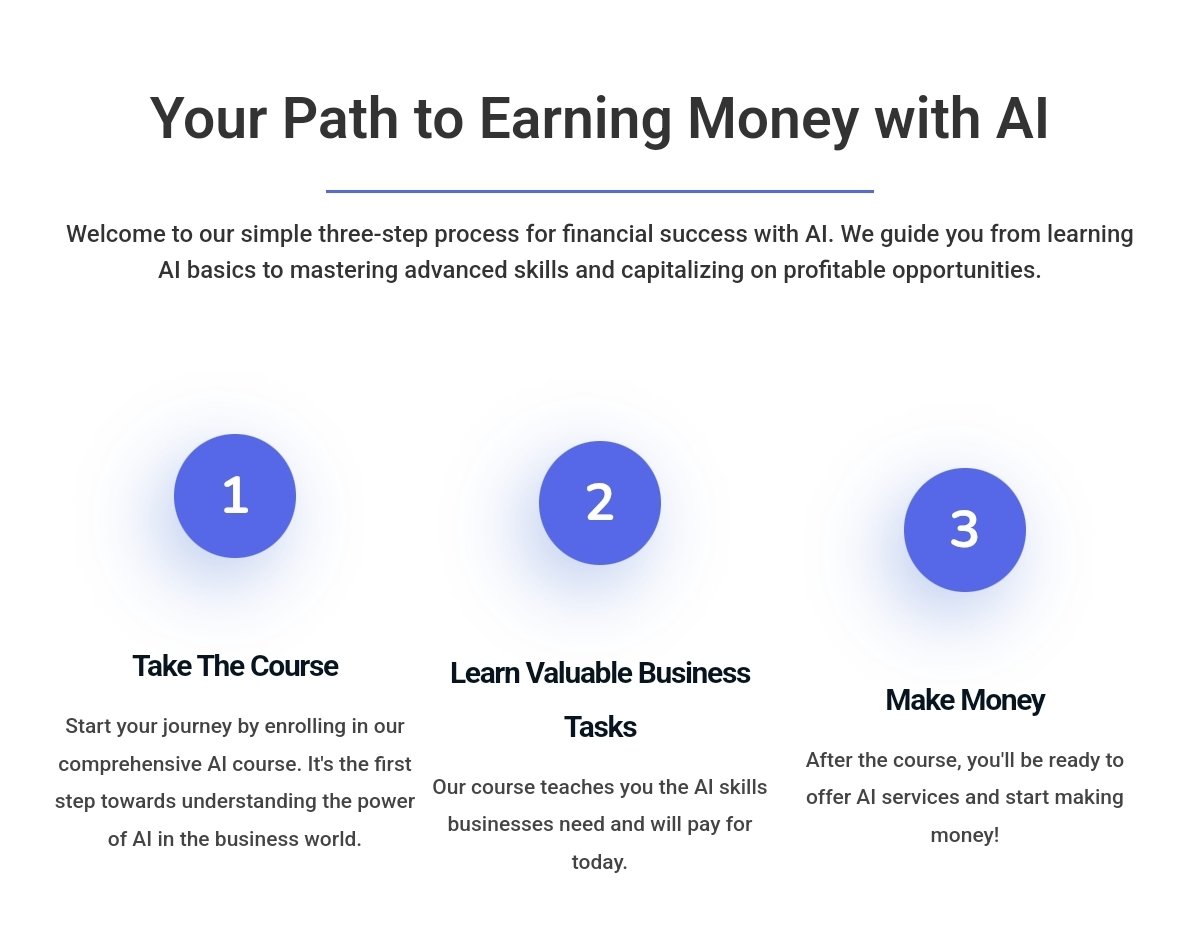 Your Path to Earning Money with AI

Welcome to our simple three-step process for financial success with AI. We guide you from learning AI basics to mastering advanced skills and capitalizing on profitable opportunities.

1

Take The Course

Start your journey by enrolling in our comprehensive AI course. It's the first step towards understanding the power of AI in the business world.

2

Learn Valuable Business Tasks

Our course teaches you the AI skills businesses need and will pay for today.

3

Make Money

After the course, you'll be ready to offer AI services and start making money!